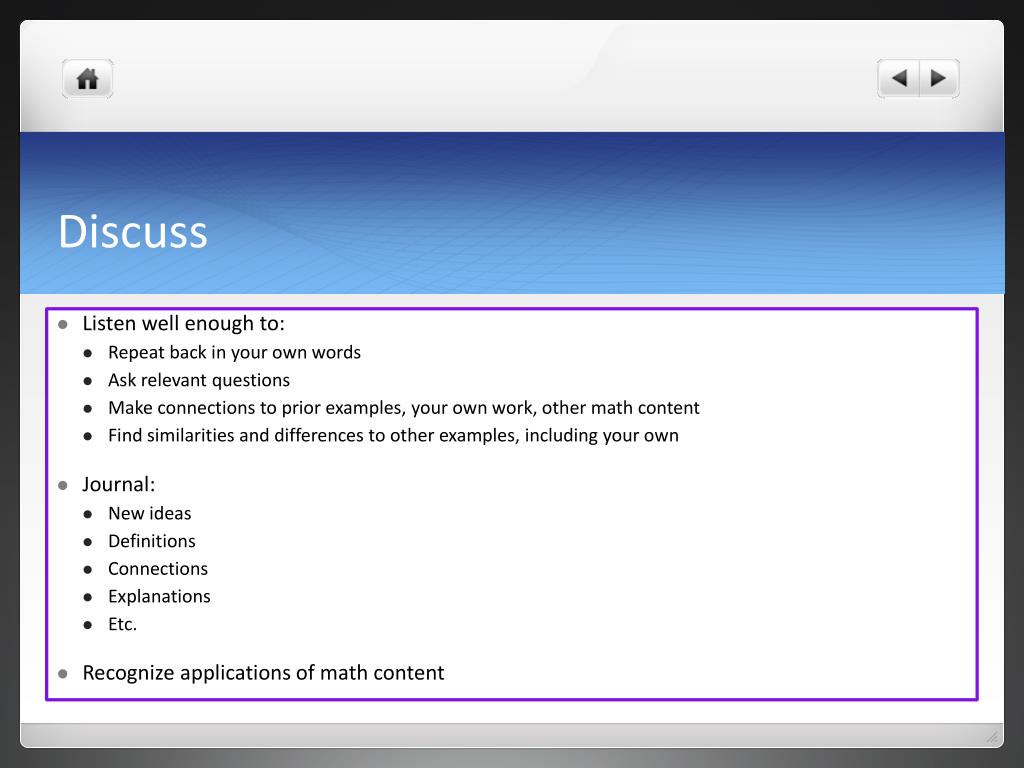 Discuss

- Listen well enough to:
  - Repeat back in your own words
  - Ask relevant questions
  - Make connections to prior examples, your own work, other math content
  - Find similarities and differences to other examples, including your own

- Journal:
  - New ideas
  - Definitions
  - Connections
  - Explanations
  - Etc.

- Recognize applications of math content